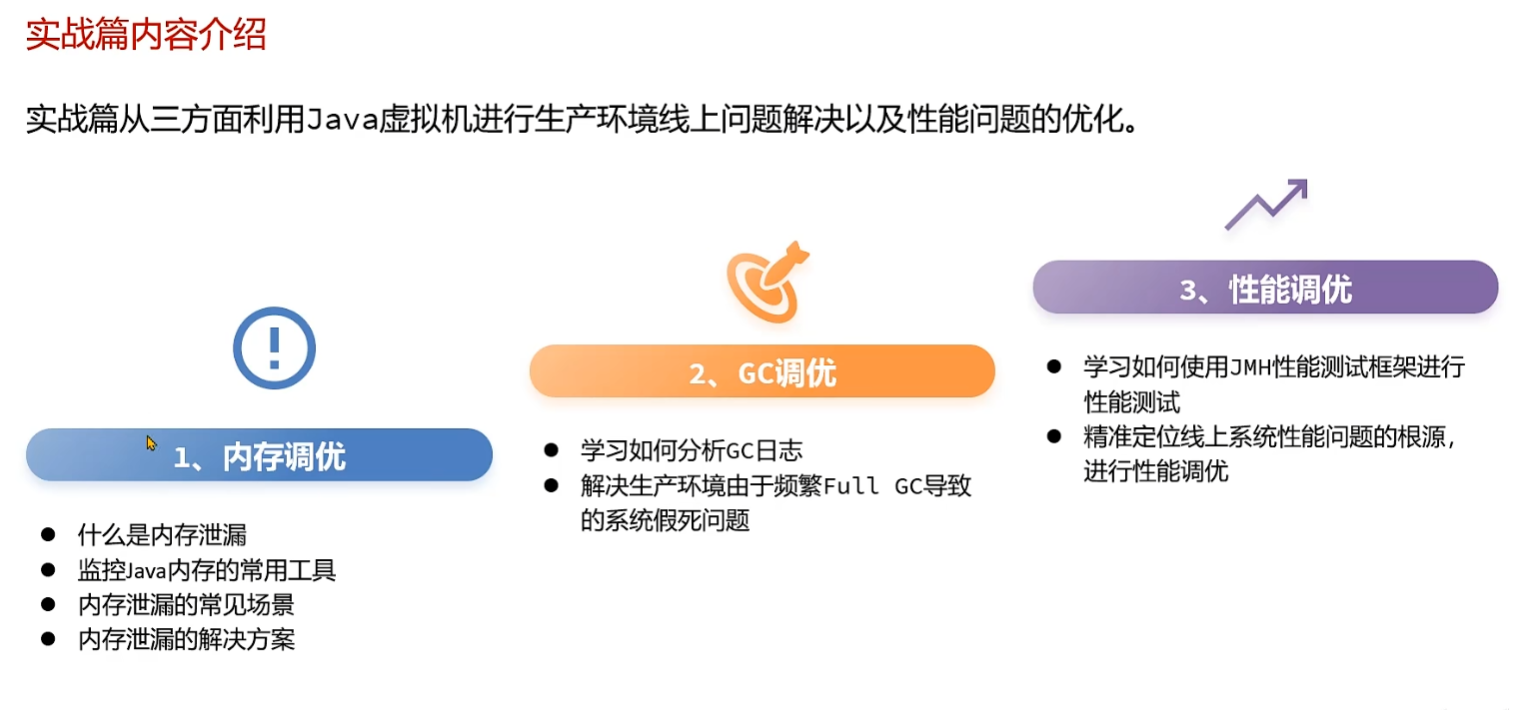 实战篇内容介绍

实战篇从三方面利用Java虚拟机进行生产环境线上问题解决以及性能问题的优化。

1、内存调优

- 什么是内存泄漏
- 监控Java内存的常用工具
- 内存泄漏的常见场景
- 内存泄漏的解决方案

2、GC调优

- 学习如何分析GC日志
- 解决生产环境由于频繁Full GC导致的系统假死问题

3、性能调优

- 学习如何使用JMH性能测试框架进行性能测试
- 精准定位线上系统性能问题的根源，进行性能调优